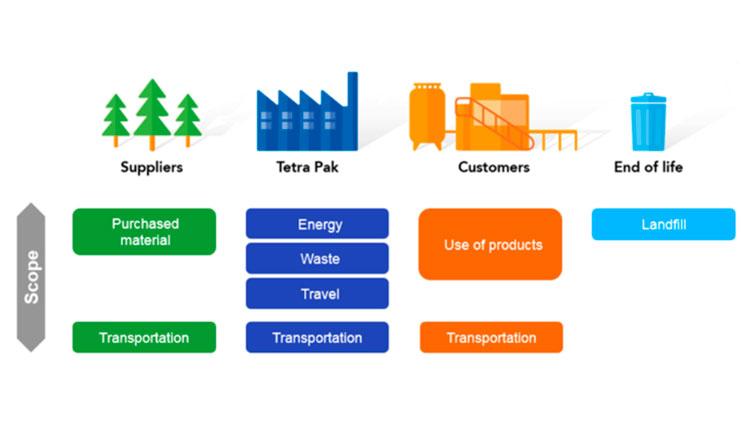 Suppliers

Tetra Pak

Customers

End of life

Scope

Purchased material

Transportation

Energy

Waste

Travel

Transportation

Use of products

Transportation

Landfill